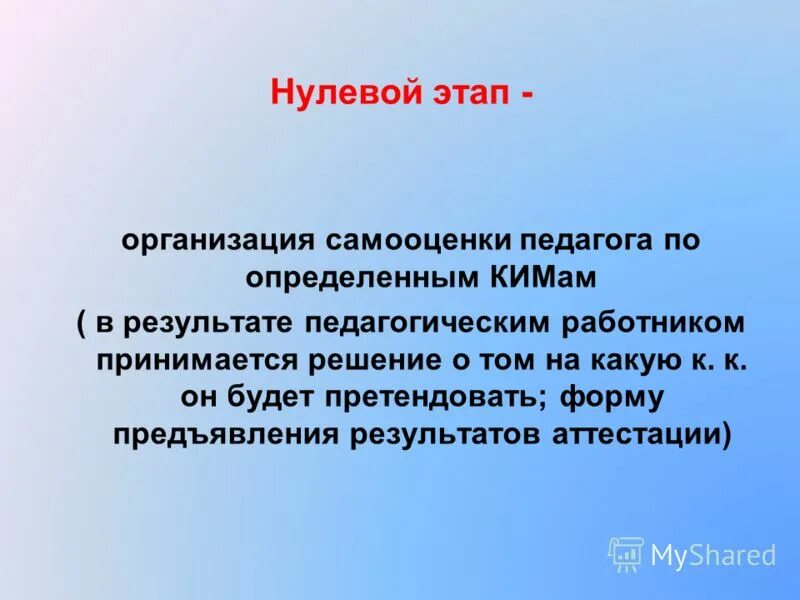 Нулевой этап -

организация самооценки педагога по определенным КИМам
( в результате педагогическим работником принимается решение о том на какую к. к. он будет претендовать; форму предъявления результатов аттестации)

MyShared